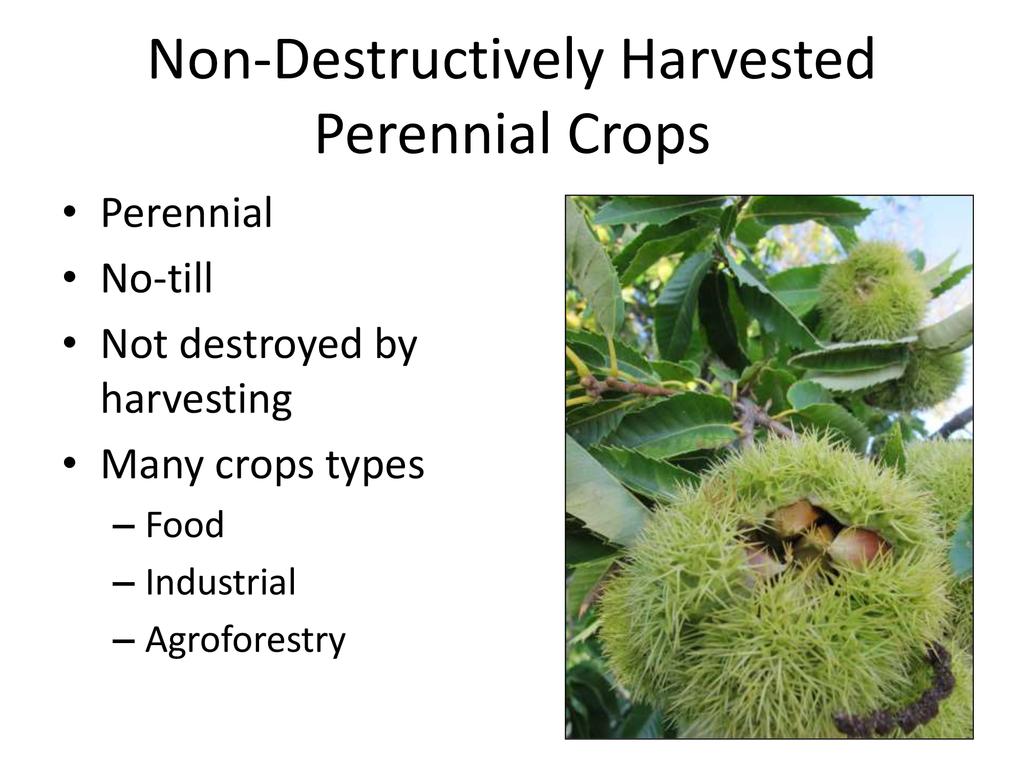 Non-Destructively Harvested Perennial Crops

• Perennial
• No-till
• Not destroyed by harvesting
• Many crops types
– Food
– Industrial
– Agroforestry